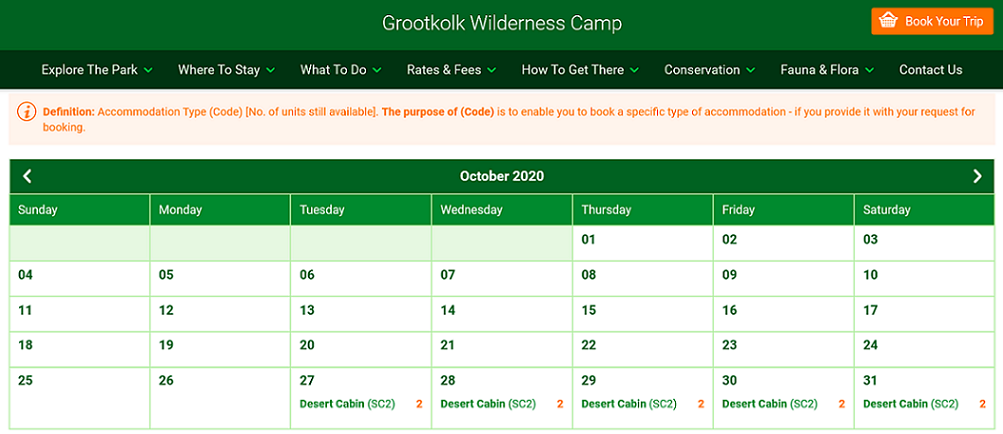 Grootkolk Wilderness Camp

Book Your Trip

Explore The Park Where To Stay What To Do Rates & Fees How To Get There Conservation Fauna & Flora Contact Us

Definition: Accommodation Type (Code) [No. of units still available]. The purpose of (Code) is to enable you to book a specific type of accommodation - if you provide it with your request for booking.

October 2020

| Sunday | Monday | Tuesday | Wednesday | Thursday | Friday | Saturday |
|---|---|---|---|---|---|---|
| | | | | 01 | 02 | 03 |
| 04 | 05 | 06 | 07 | 08 | 09 | 10 |
| 11 | 12 | 13 | 14 | 15 | 16 | 17 |
| 18 | 19 | 20 | 21 | 22 | 23 | 24 |
| 25 | 26 | 27 Desert Cabin (SC2) 2 | 28 Desert Cabin (SC2) 2 | 29 Desert Cabin (SC2) 2 | 30 Desert Cabin (SC2) 2 | 31 Desert Cabin (SC2) 2 |